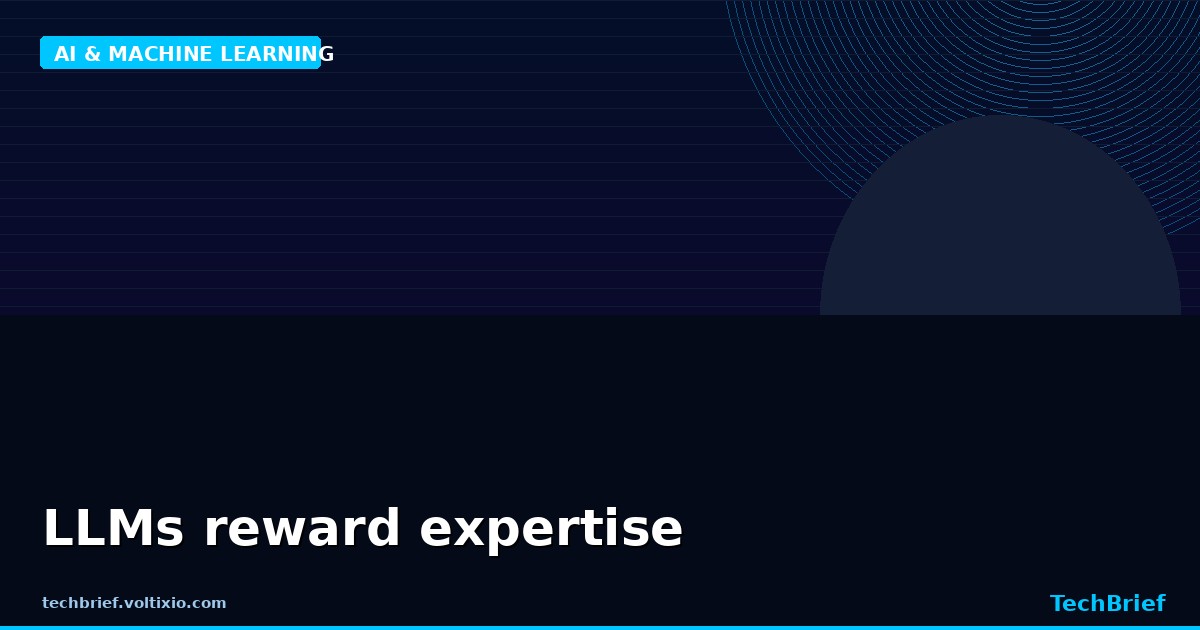 AI & MACHINE LEARNING

LLMs reward expertise

techbrief.voltixio.com

TechBrief